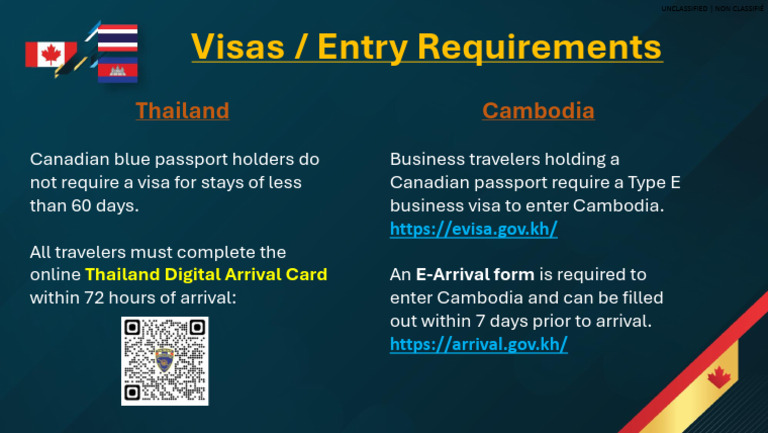 UNCLASSIFIED | NON CLASSIFIÉ

Visas / Entry Requirements

Thailand

Canadian blue passport holders do not require a visa for stays of less than 60 days.

All travelers must complete the online Thailand Digital Arrival Card within 72 hours of arrival:

Cambodia

Business travelers holding a Canadian passport require a Type E business visa to enter Cambodia. https://evisa.gov.kh/

An E-Arrival form is required to enter Cambodia and can be filled out within 7 days prior to arrival. https://arrival.gov.kh/